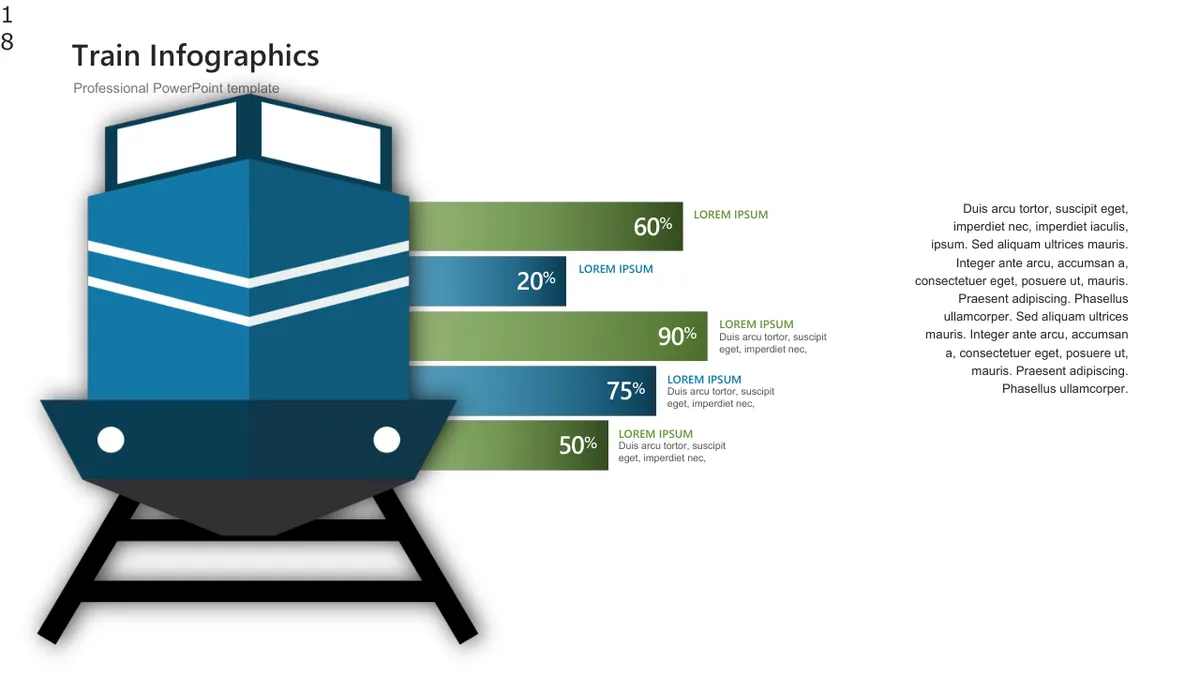 18

Train Infographics

Professional PowerPoint template

60%

LOREM IPSUM

20%

LOREM IPSUM

90%

LOREM IPSUM
Duis arcu tortor, suscipit eget, imperdiet nec,

75%

LOREM IPSUM
Duis arcu tortor, suscipit eget, imperdiet nec,

50%

LOREM IPSUM
Duis arcu tortor, suscipit eget, imperdiet nec,

Duis arcu tortor, suscipit eget, imperdiet nec, imperdiet iaculis, ipsum. Sed aliquam ultrices mauris. Integer ante arcu, accumsan a, consectetuer eget, posuere ut, mauris. Praesent adipiscing. Phasellus ullamcorper. Sed aliquam ultrices mauris. Integer ante arcu, accumsan a, consectetuer eget, posuere ut, mauris. Praesent adipiscing. Phasellus ullamcorper.